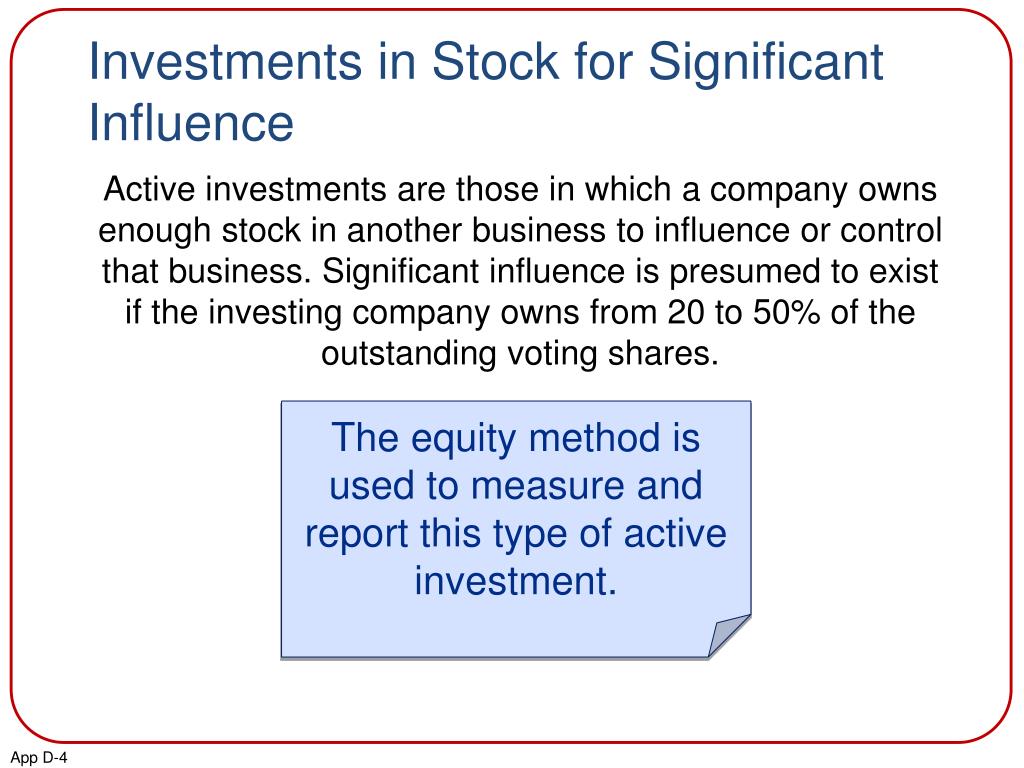 Investments in Stock for Significant Influence

Active investments are those in which a company owns enough stock in another business to influence or control that business. Significant influence is presumed to exist if the investing company owns from 20 to 50% of the outstanding voting shares.

The equity method is used to measure and report this type of active investment.

App D-4